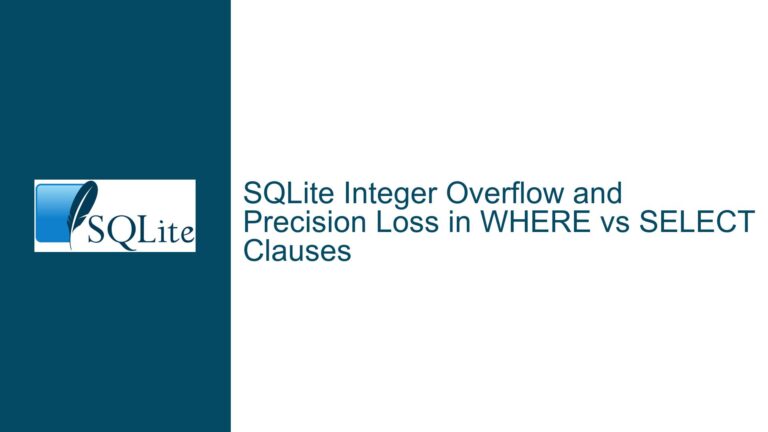 SQLite

SQLite Integer Overflow and Precision Loss in WHERE vs SELECT Clauses